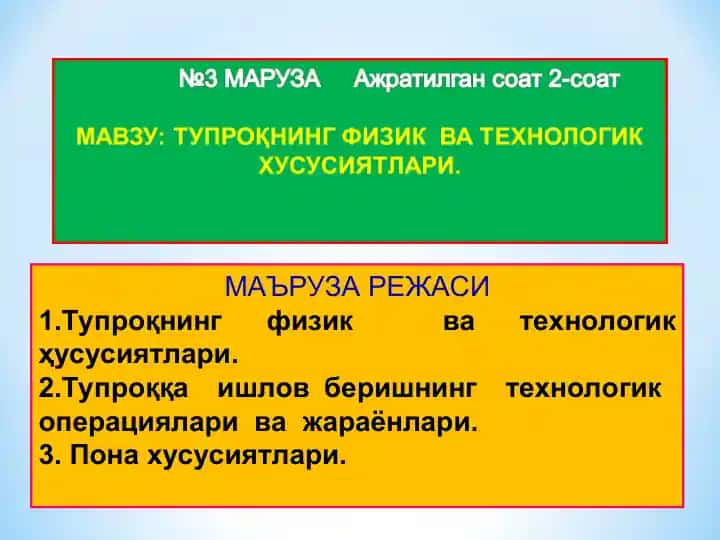 №3 МАРУЗА Ажратилган соат 2-соат

МАВЗУ: ТУПРОҚНИНГ ФИЗИК ВА ТЕХНОЛОГИК ХУСУСИЯТЛАРИ.

МАЪРУЗА РЕЖАСИ

1.Тупроқнинг физик ва технологик ҳусусиятлари.

2.Тупроққа ишлов беришнинг технологик операциялари ва жараёнлари.

3. Пона хусусиятлари.